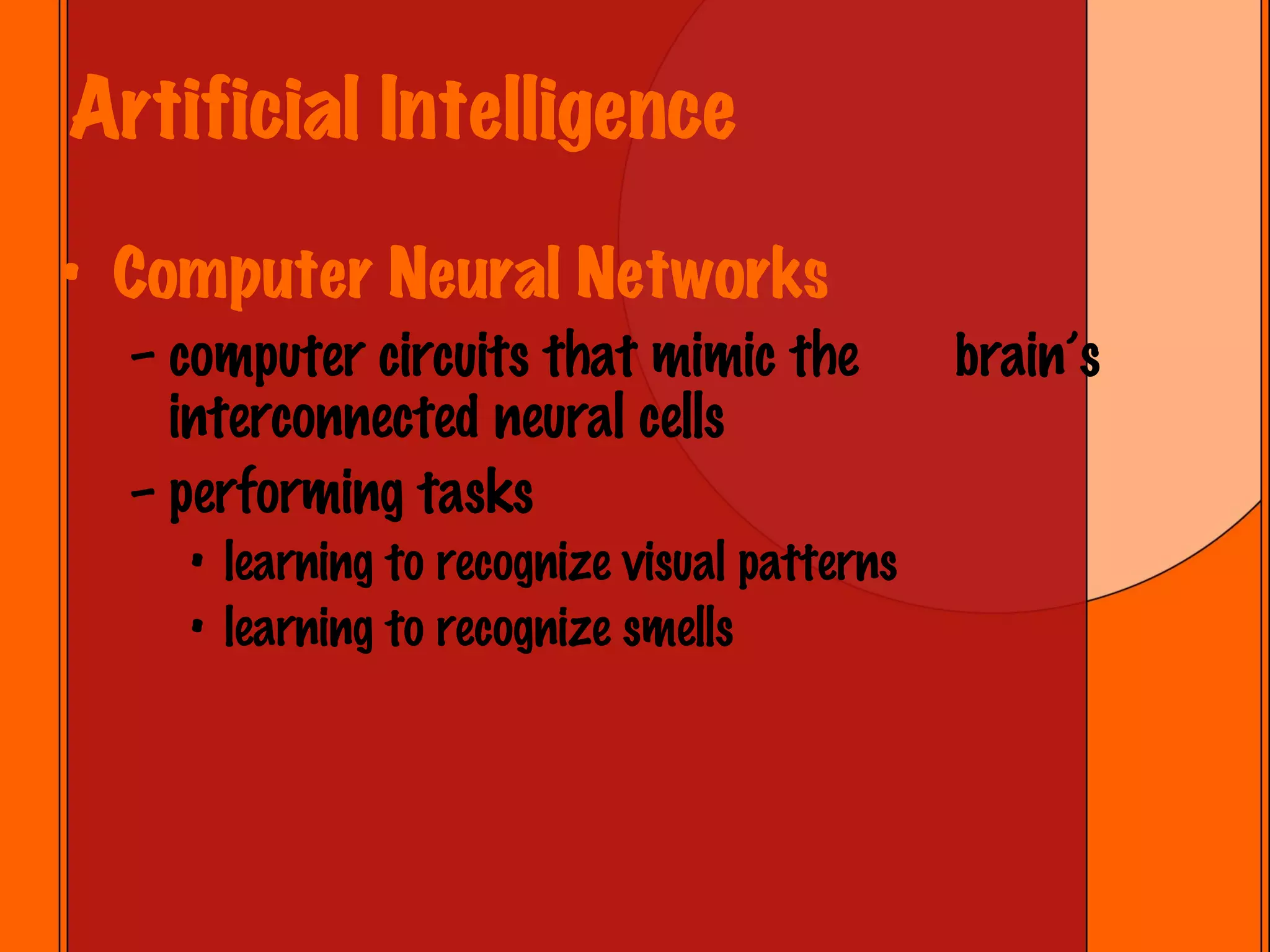 Artificial Intelligence

• Computer Neural Networks

– computer circuits that mimic the brain's interconnected neural cells

– performing tasks

• learning to recognize visual patterns

• learning to recognize smells